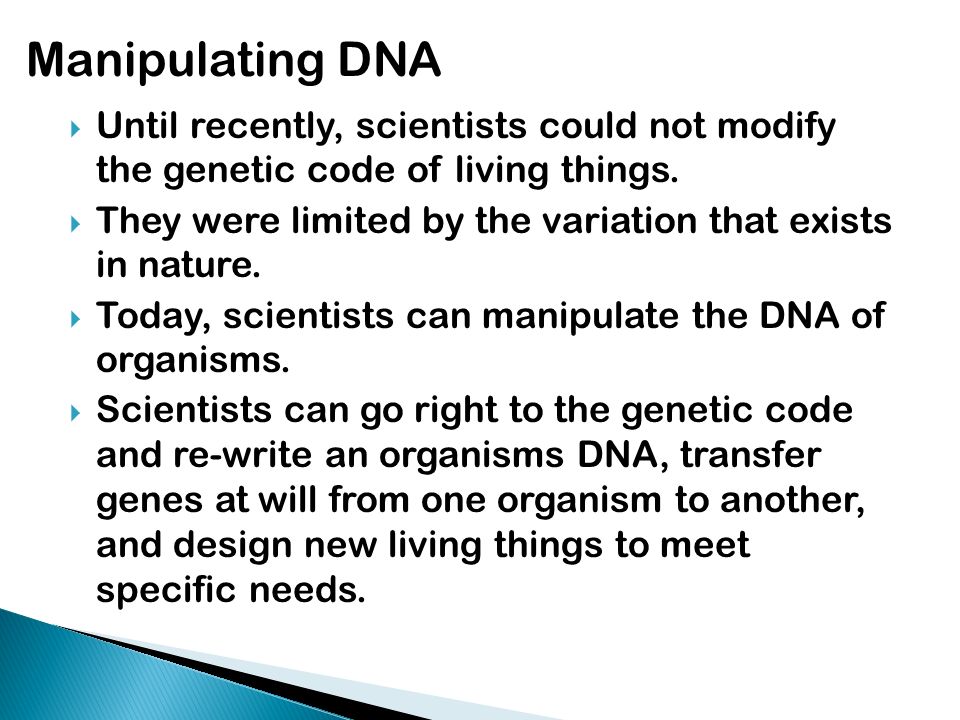 Manipulating DNA

Until recently, scientists could not modify the genetic code of living things.

They were limited by the variation that exists in nature.

Today, scientists can manipulate the DNA of organisms.

Scientists can go right to the genetic code and re-write an organisms DNA, transfer genes at will from one organism to another, and design new living things to meet specific needs.